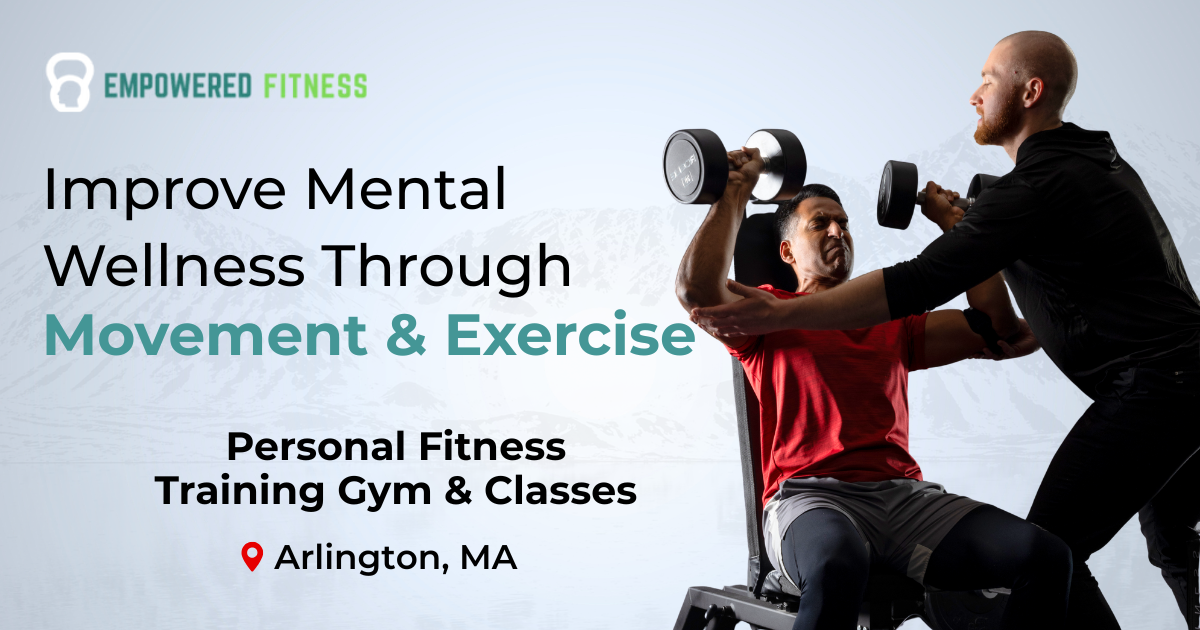 EMPOWERED FITNESS

Improve Mental Wellness Through Movement & Exercise

Personal Fitness Training Gym & Classes

Arlington, MA